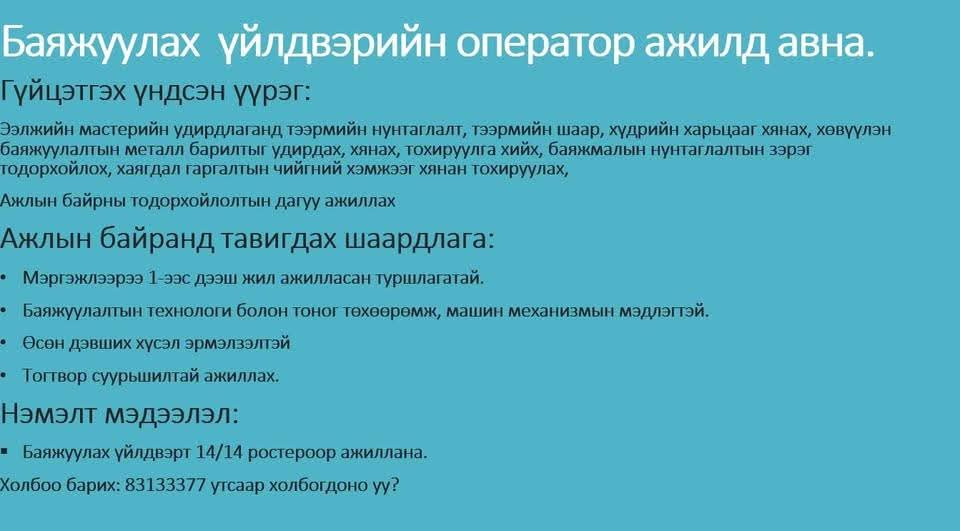 Баяжуулах үйлдвэрийн оператор ажилд авна.

Гүйцэтгэх үндсэн үүрэг:

Ээлжийн мастерийн удирдлаганд тээрмийн нунтаглалт, тээрмийн шаар, хүдрийн харьцааг хянах, хөвүүлэн баяжуулалтын металл барилтыг удирдах, хянах, тохируулга хийх, баяжмалын нунтаглалтын зэрэг тодорхойлох, хаягдал гаргалтын чийгний хэмжээг хянан тохируулах,

Ажлын байрны тодорхойлолтын дагуу ажиллах

Ажлын байранд тавигдах шаардлага:

• Мэргэжлээрээ 1-ээс дээш жил ажилласан туршлагатай.

• Баяжуулалтын технологи болон тоног төхөөрөмж, машин механизмын мэдлэгтэй.

• Өсөн дэвших хүсэл эрмэлзэлтэй

• Тогтвор суурьшилтай ажиллах.

Нэмэлт мэдээлэл:

▪ Баяжуулах үйлдвэрт 14/14 ростероор ажиллана.

Холбоо барих: 83133377 утсаар холбогдоно уу?